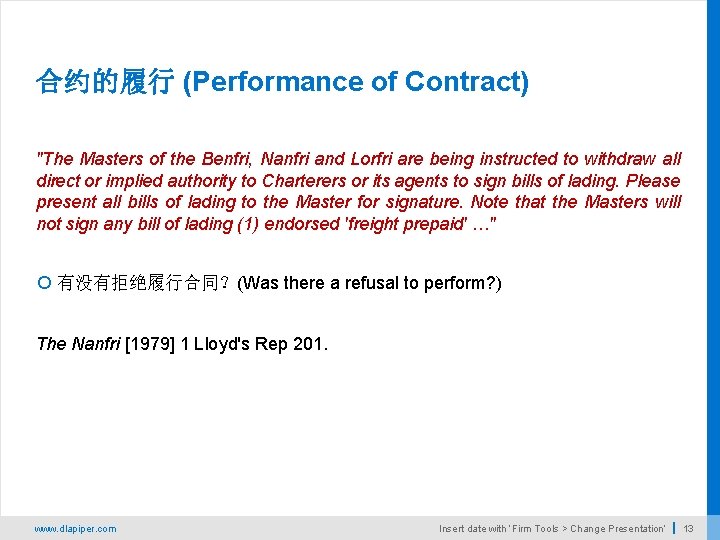 合约的履行 (Performance of Contract)

"The Masters of the Benfri, Nanfri and Lorfri are being instructed to withdraw all direct or implied authority to Charterers or its agents to sign bills of lading. Please present all bills of lading to the Master for signature. Note that the Masters will not sign any bill of lading (1) endorsed 'freight prepaid' …"

有没有拒绝履行合同？(Was there a refusal to perform?)

The Nanfri [1979] 1 Lloyd's Rep 201.

www.dlapiper.com

Insert date with 'Firm Tools > Change Presentation' | 13